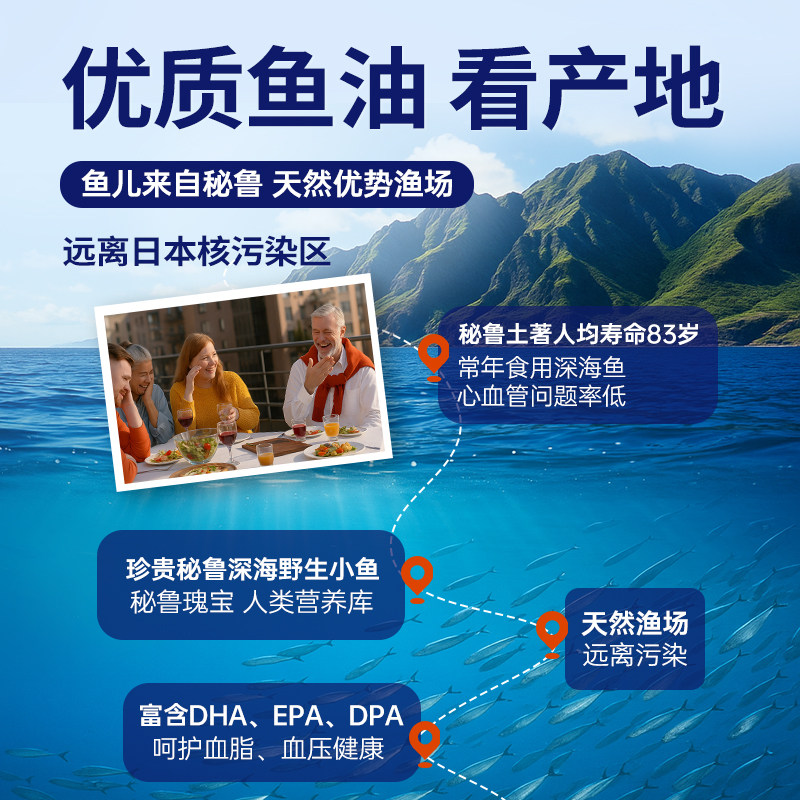 优质鱼油 看产地

鱼儿来自秘鲁 天然优势渔场

远离日本核污染区

秘鲁土著人均寿命83岁
常年食用深海鱼
心血管问题率低

珍贵秘鲁深海野生小鱼
秘鲁瑰宝 人类营养库

天然渔场
远离污染

富含DHA、EPA、DPA
呵护血脂、血压健康